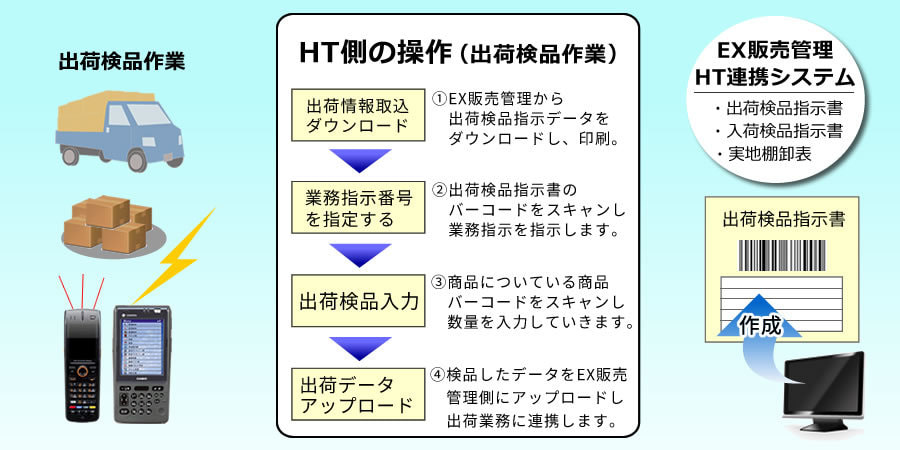 出荷検品作業

HT側の操作（出荷検品作業）

出荷情報取込
ダウンロード

①EX販売管理から
出荷検品指示データを
ダウンロードし、印刷。

業務指示番号
を指定する

②出荷検品指示書の
バーコードをスキャンし
業務指示を指示します。

出荷検品入力

③商品についている商品
バーコードをスキャンし
数量を入力していきます。

出荷データ
アップロード

④検品したデータをEX販売
管理側にアップロードし
出荷業務に連携します。

EX販売管理
HT連携システム
・出荷検品指示書
・入荷検品指示書
・実地棚卸表

出荷検品指示書

作成